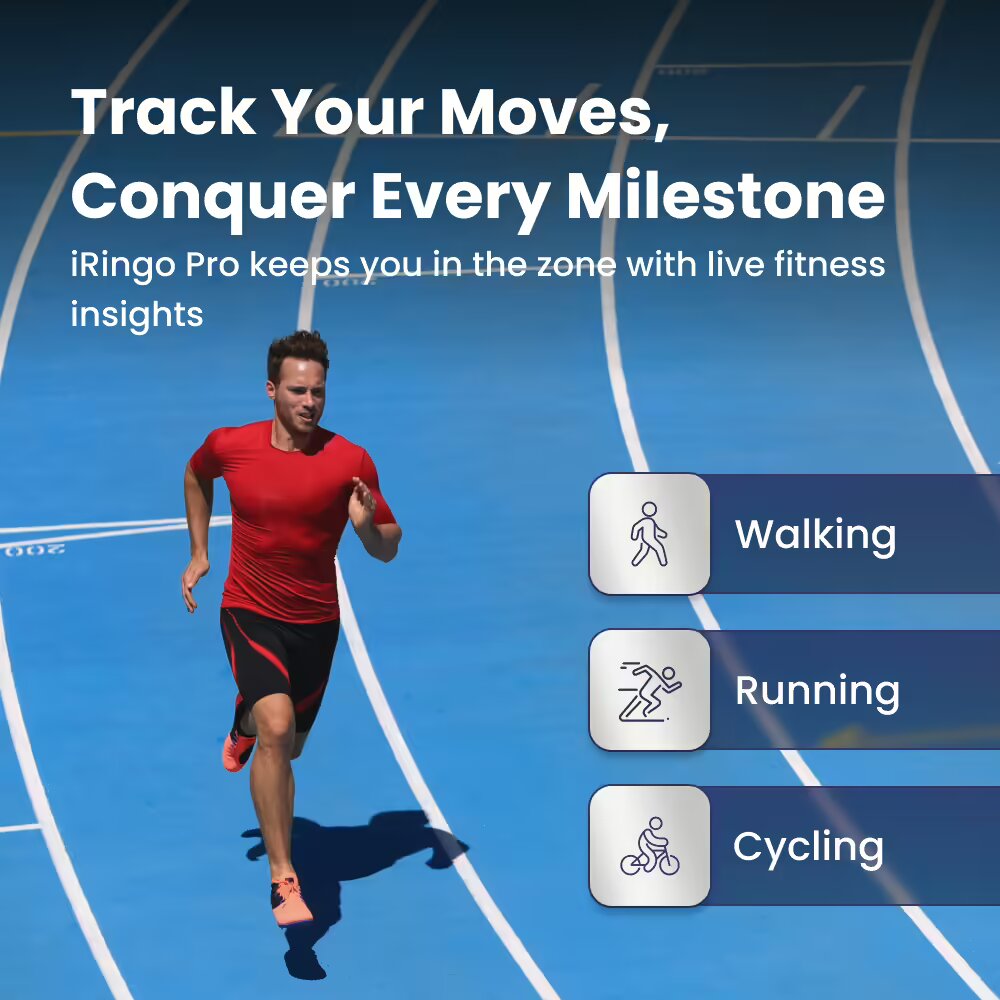 Track Your Moves, Conquer Every Milestone

iRingo Pro keeps you in the zone with live fitness insights

Walking

Running

Cycling